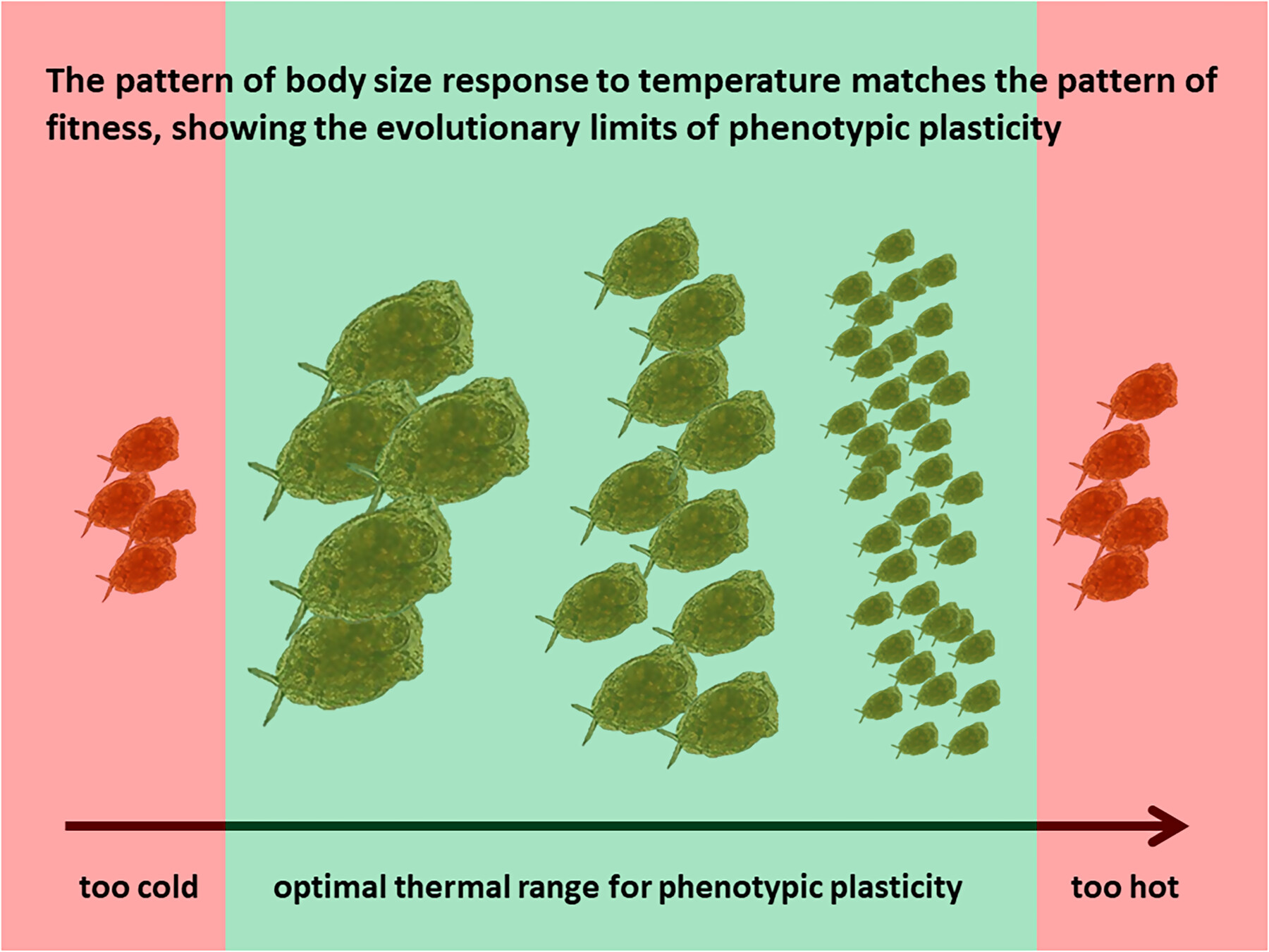 The pattern of body size response to temperature matches the pattern of fitness, showing the evolutionary limits of phenotypic plasticity

too cold

optimal thermal range for phenotypic plasticity

too hot